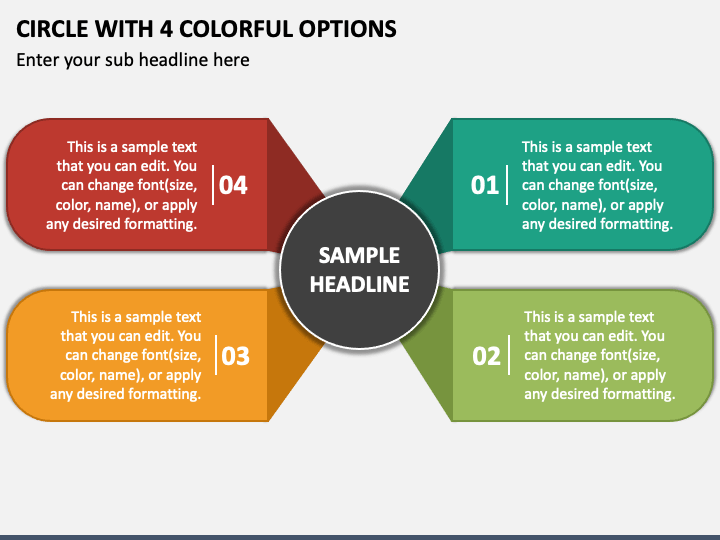 CIRCLE WITH 4 COLORFUL OPTIONS

Enter your sub headline here

This is a sample text that you can edit. You can change font(size, color, name), or apply any desired formatting.

04

01

This is a sample text that you can edit. You can change font(size, color, name), or apply any desired formatting.

SAMPLE HEADLINE

This is a sample text that you can edit. You can change font(size, color, name), or apply any desired formatting.

03

02

This is a sample text that you can edit. You can change font(size, color, name), or apply any desired formatting.